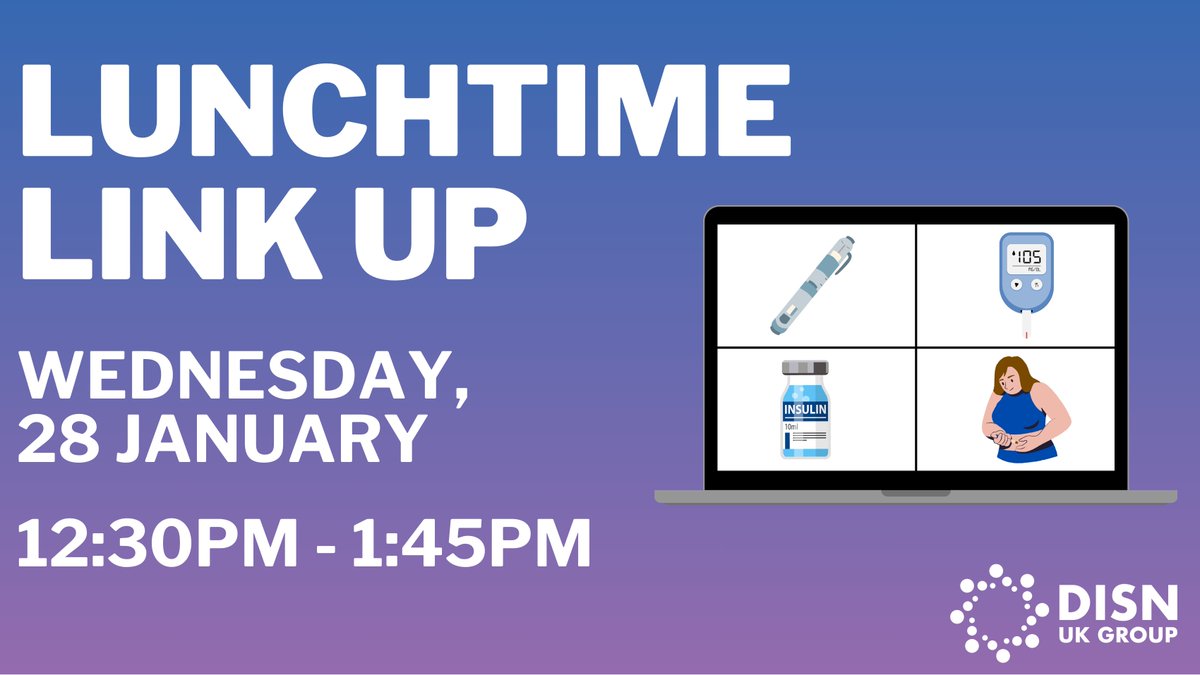 LUNCHTIME LINK UP

WEDNESDAY, 28 JANUARY

12:30PM - 1:45PM

105
MG/DL

INSULIN
10ml

DISN
UK GROUP